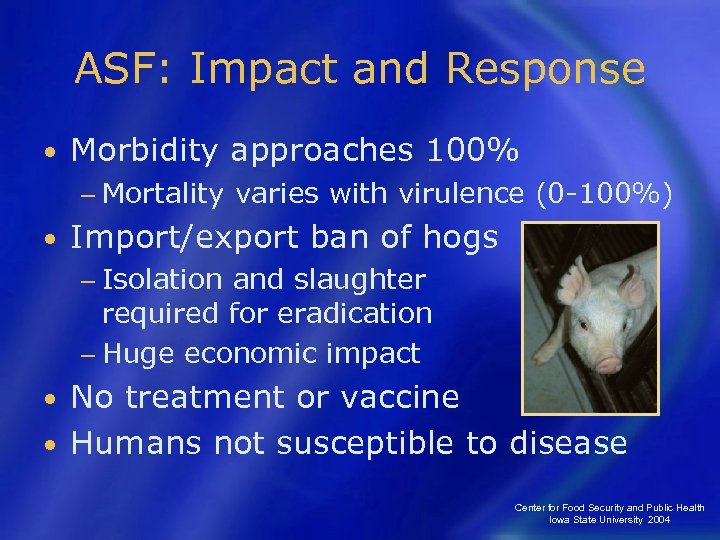 ASF: Impact and Response

• Morbidity approaches 100%
– Mortality varies with virulence (0-100%)
• Import/export ban of hogs
– Isolation and slaughter required for eradication
– Huge economic impact
• No treatment or vaccine
• Humans not susceptible to disease

Center for Food Security and Public Health
Iowa State University 2004